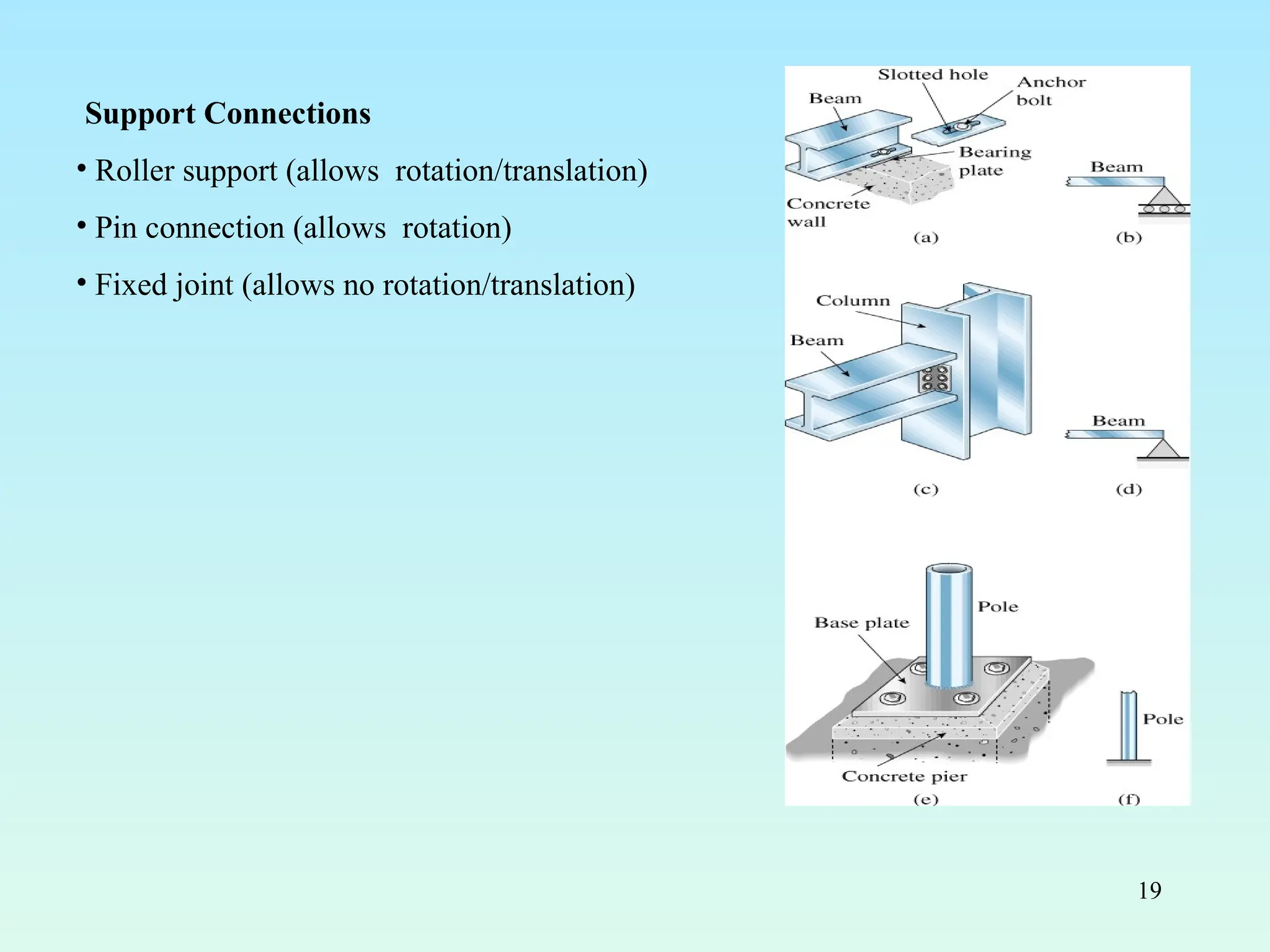 Support Connections

• Roller support (allows rotation/translation)

• Pin connection (allows rotation)

• Fixed joint (allows no rotation/translation)

Slotted hole
Anchor bolt
Beam
Bearing plate
Concrete wall
(a)
Beam
(b)

Column
Beam
(c)
Beam
(d)

Pole
Base plate
Concrete pier
(e)
Pole
(f)

19